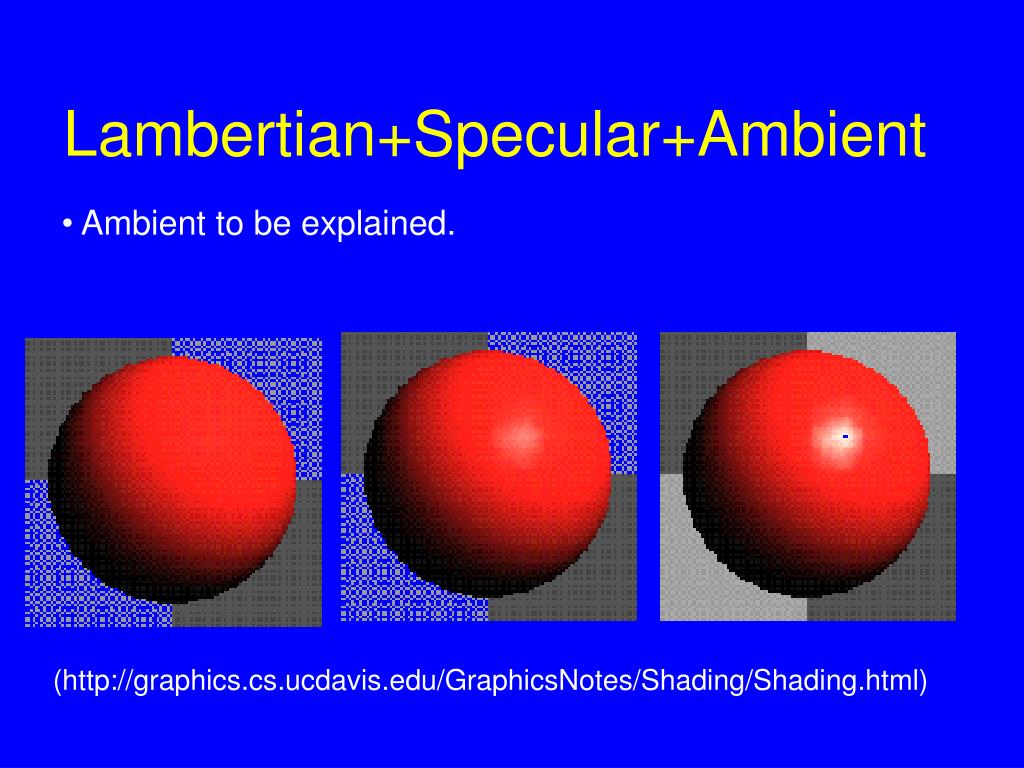 Lambertian+Specular+Ambient

• Ambient to be explained.

(http://graphics.cs.ucdavis.edu/GraphicsNotes/Shading/Shading.html)